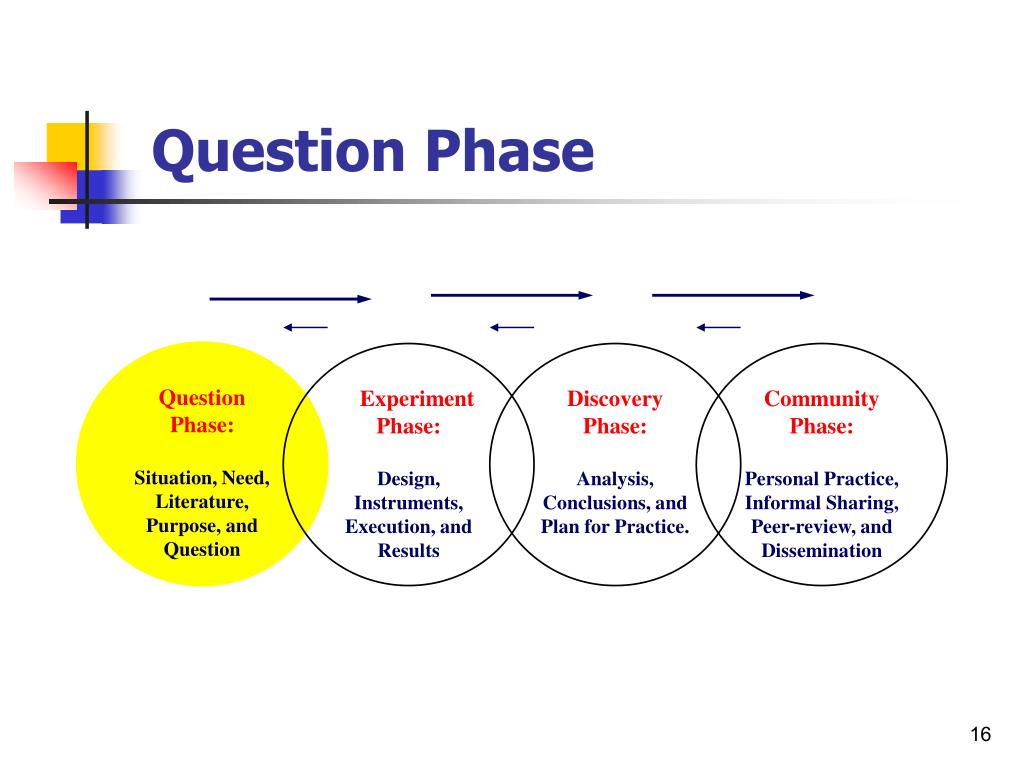 Question Phase

Question Phase:

Situation, Need, Literature, Purpose, and Question

Experiment Phase:

Design, Instruments, Execution, and Results

Discovery Phase:

Analysis, Conclusions, and Plan for Practice.

Community Phase:

Personal Practice, Informal Sharing, Peer-review, and Dissemination

16